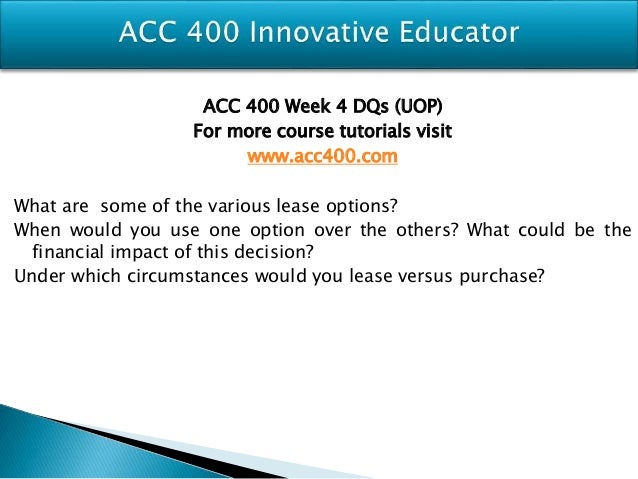 ACC 400 Innovative Educator

ACC 400 Week 4 DQs (UOP)
For more course tutorials visit
www.acc400.com

What are some of the various lease options?
When would you use one option over the others? What could be the financial impact of this decision?
Under which circumstances would you lease versus purchase?